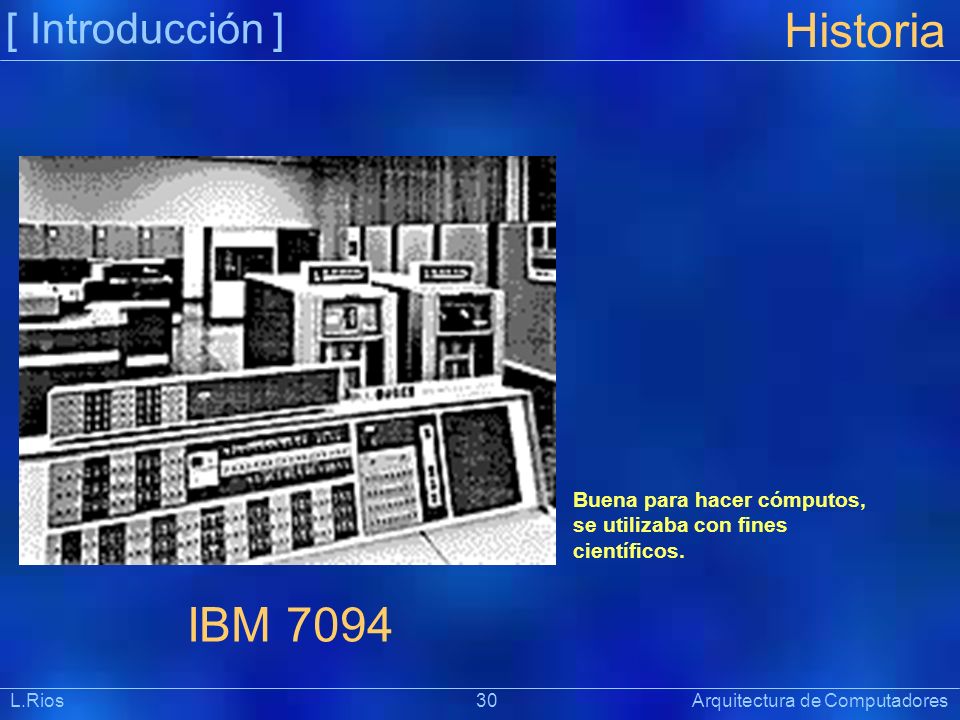 [ Introducción ]

Historia

Buena para hacer cómputos, se utilizaba con fines científicos.

IBM 7094

L.Rios

30

Arquitectura de Computadores